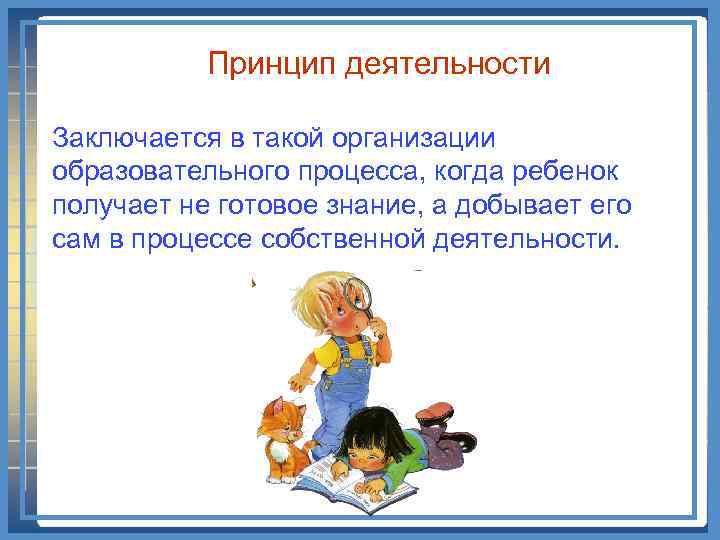 Принцип деятельности

Заключается в такой организации образовательного процесса, когда ребенок получает не готовое знание, а добывает его сам в процессе собственной деятельности.